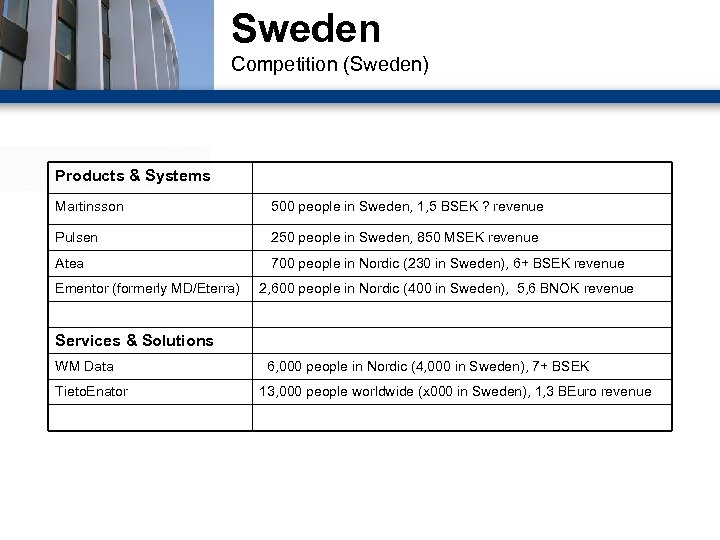 Sweden
Competition (Sweden)

| Products & Systems | |
|---|---|
| Martinsson | 500 people in Sweden, 1,5 BSEK ? revenue |
| Pulsen | 250 people in Sweden, 850 MSEK revenue |
| Atea | 700 people in Nordic (230 in Sweden), 6+ BSEK revenue |
| Ementor (formerly MD/Eterra) | 2,600 people in Nordic (400 in Sweden), 5,6 BNOK revenue |
| | |
| Services & Solutions | |
| WM Data | 6,000 people in Nordic (4,000 in Sweden), 7+ BSEK |
| TietoEnator | 13,000 people worldwide (x000 in Sweden), 1,3 BEuro revenue |
| | |